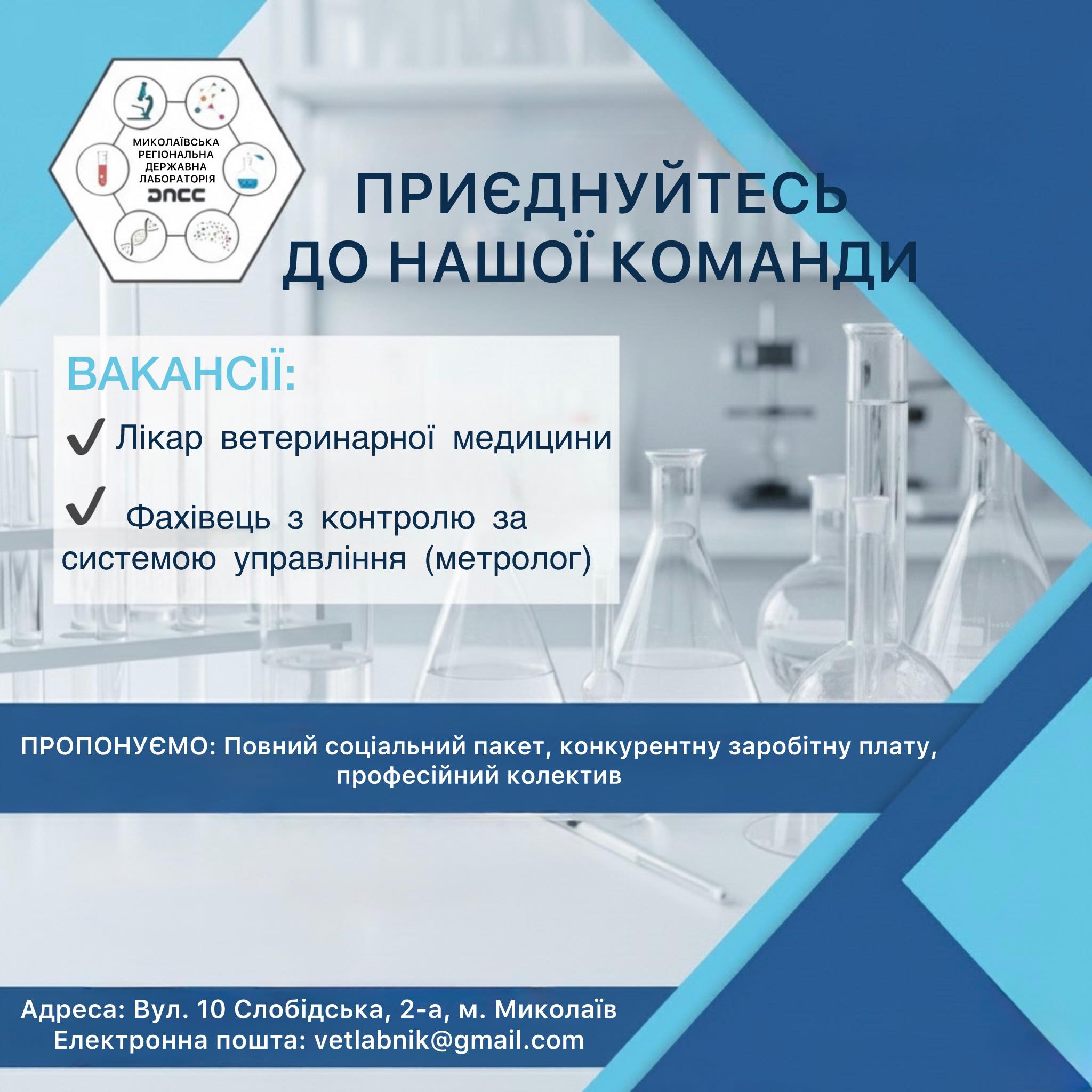 МИКОЛАЇВСЬКА РЕГІОНАЛЬНА ДЕРЖАВНА ЛАБОРАТОРІЯ ДПСС

ПРИЄДНУЙТЕСЬ ДО НАШОЇ КОМАНДИ

ВАКАНСІЇ:

✔ Лікар ветеринарної медицини

✔ Фахівець з контролю за системою управління (метролог)

ПРОПОНУЄМО: Повний соціальний пакет, конкурентну заробітну плату, професійний колектив

Адреса: Вул. 10 Слобідська, 2-а, м. Миколаїв
Електронна пошта: vetlabnik@gmail.com